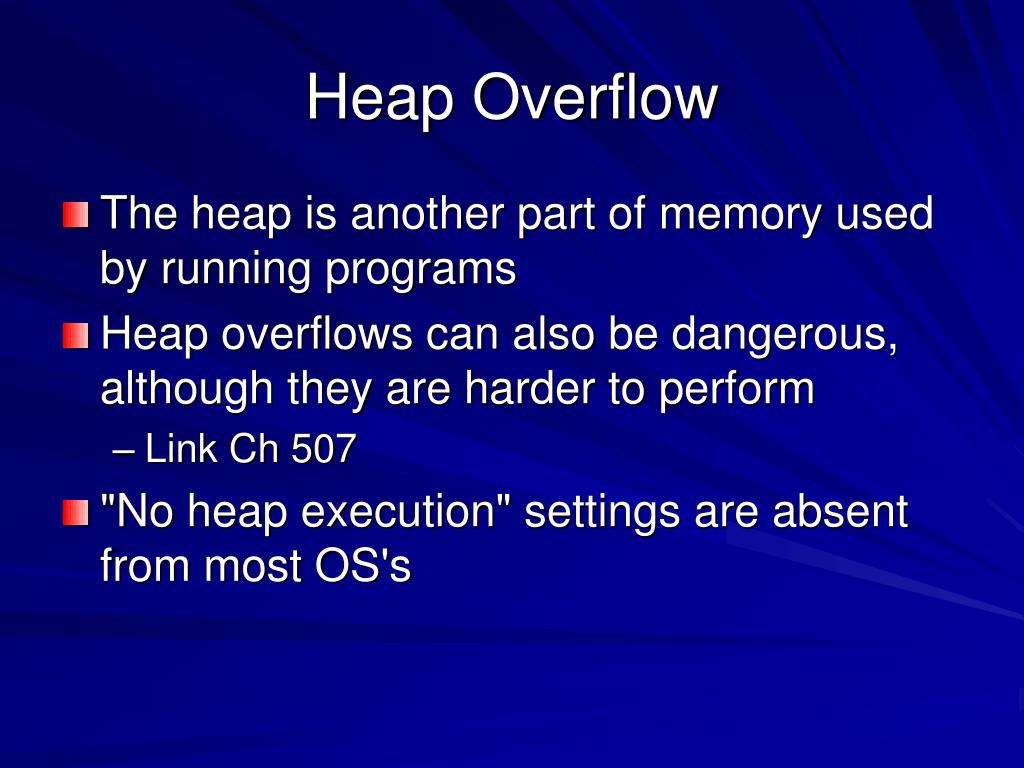 Heap Overflow

The heap is another part of memory used by running programs

Heap overflows can also be dangerous, although they are harder to perform

– Link Ch 507

"No heap execution" settings are absent from most OS's